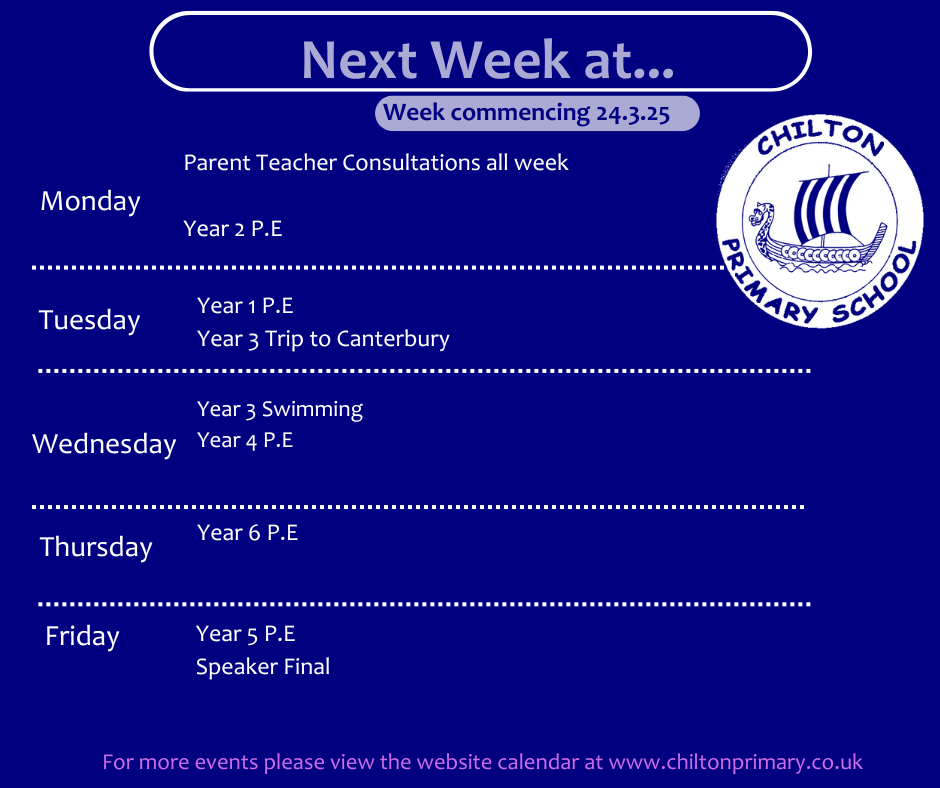 Next Week at...

Week commencing 24.3.25

CHILTON PRIMARY SCHOOL

Monday

Parent Teacher Consultations all week

Year 2 P.E

Tuesday

Year 1 P.E
Year 3 Trip to Canterbury

Wednesday

Year 3 Swimming
Year 4 P.E

Thursday

Year 6 P.E

Friday

Year 5 P.E
Speaker Final

For more events please view the website calendar at www.chiltonprimary.co.uk